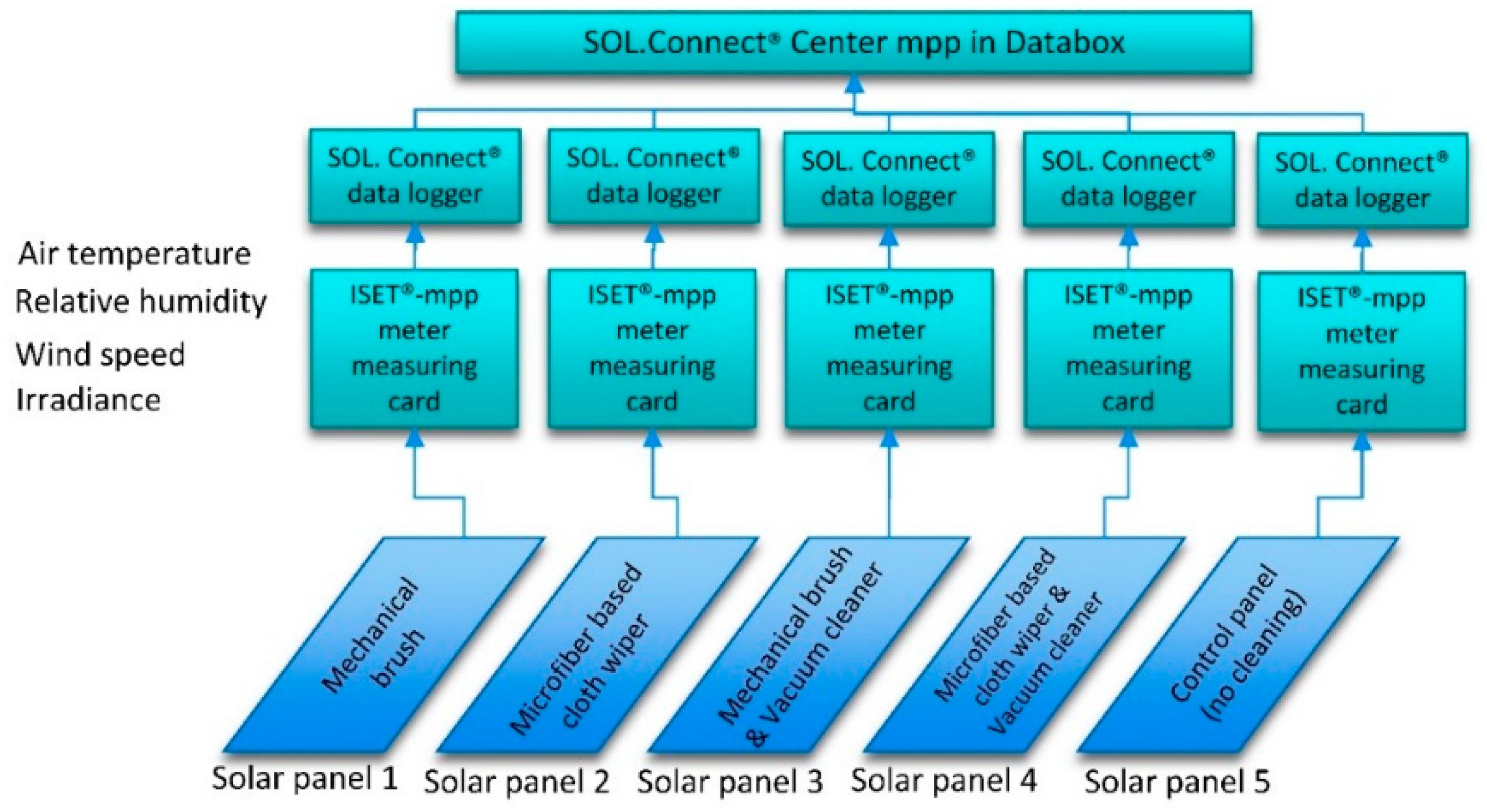 SOL.Connect® Center mpp in Databox

SOL. Connect® data logger

SOL. Connect® data logger

SOL. Connect® data logger

SOL. Connect® data logger

SOL. Connect® data logger

Air temperature
Relative humidity
Wind speed
Irradiance

ISET®-mpp meter measuring card

ISET®-mpp meter measuring card

ISET®-mpp meter measuring card

ISET®-mpp meter measuring card

ISET®-mpp meter measuring card

Mechanical brush

Microfiber based cloth wiper

Mechanical brush & Vacuum cleaner

Microfiber based cloth wiper & Vacuum cleaner

Control panel (no cleaning)

Solar panel 1 Solar panel 2 Solar panel 3 Solar panel 4 Solar panel 5